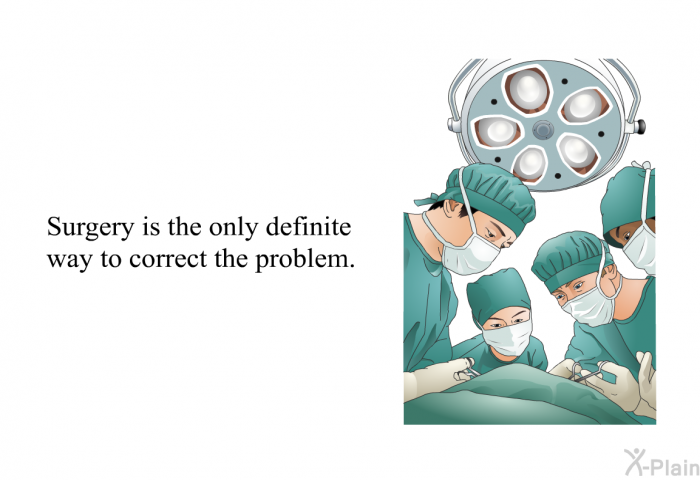 Surgery is the only definite way to correct the problem.

X-Plain